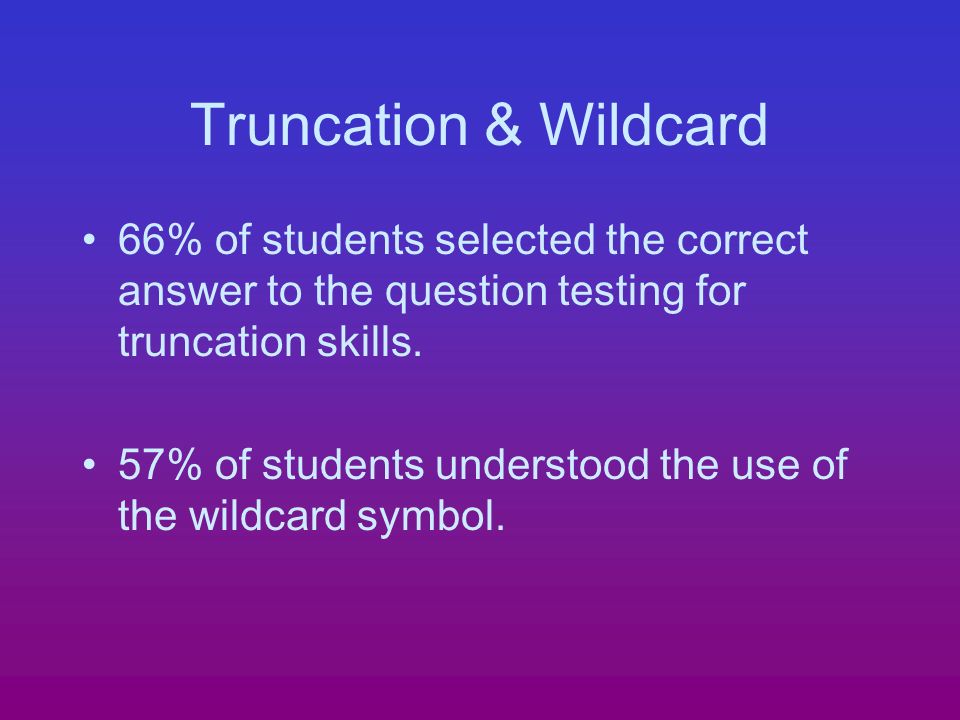 Truncation & Wildcard

• 66% of students selected the correct answer to the question testing for truncation skills.

• 57% of students understood the use of the wildcard symbol.